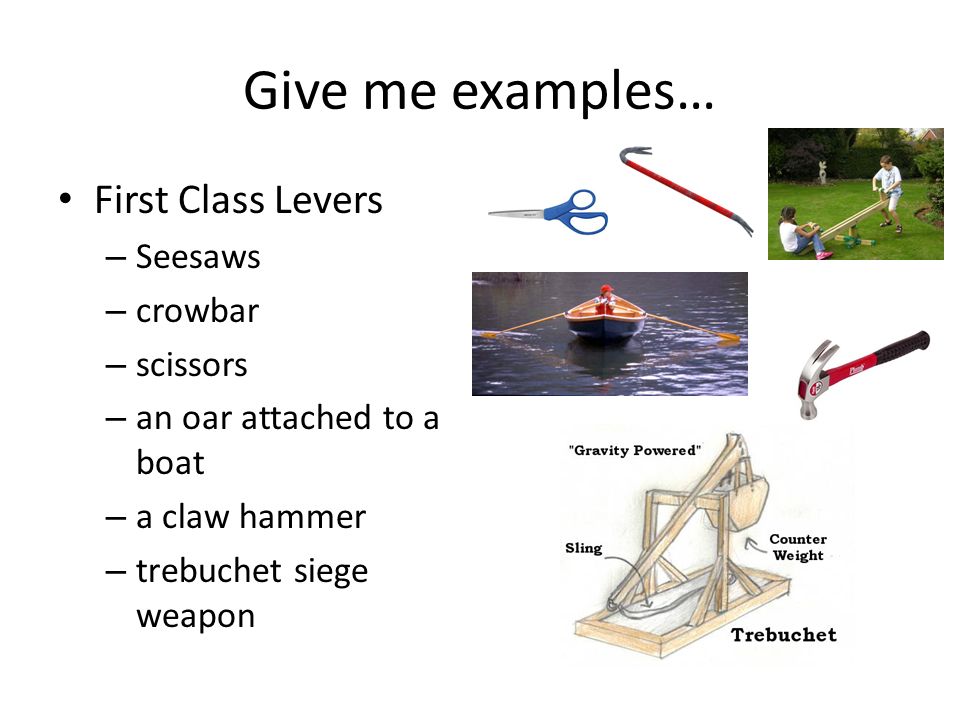 Give me examples…

• First Class Levers
– Seesaws
– crowbar
– scissors
– an oar attached to a boat
– a claw hammer
– trebuchet siege weapon

"Gravity Powered"

Sling

Counter Weight

Trebuchet